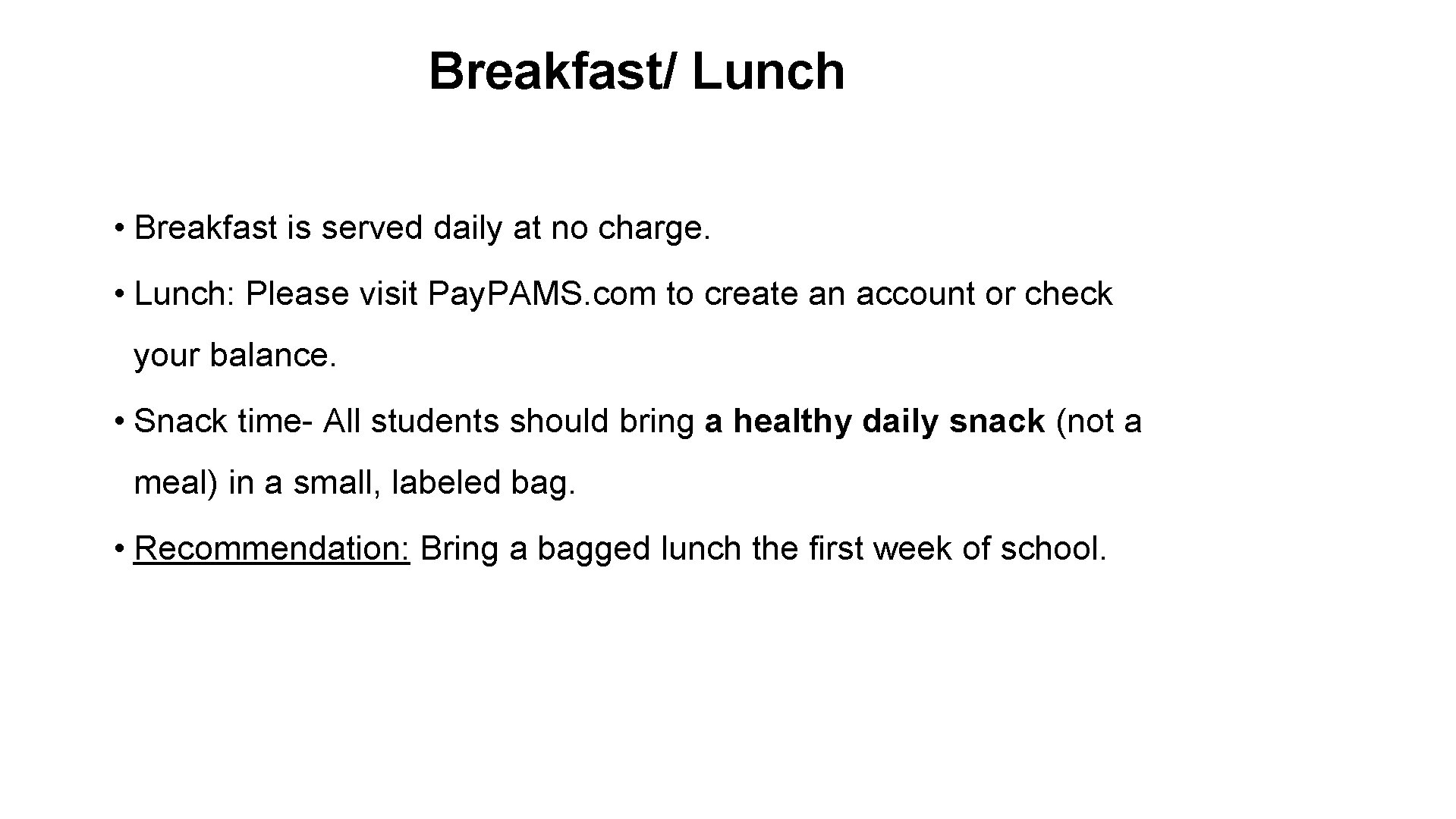 Breakfast/ Lunch

• Breakfast is served daily at no charge.

• Lunch: Please visit Pay.PAMS.com to create an account or check your balance.

• Snack time- All students should bring a healthy daily snack (not a meal) in a small, labeled bag.

• Recommendation: Bring a bagged lunch the first week of school.